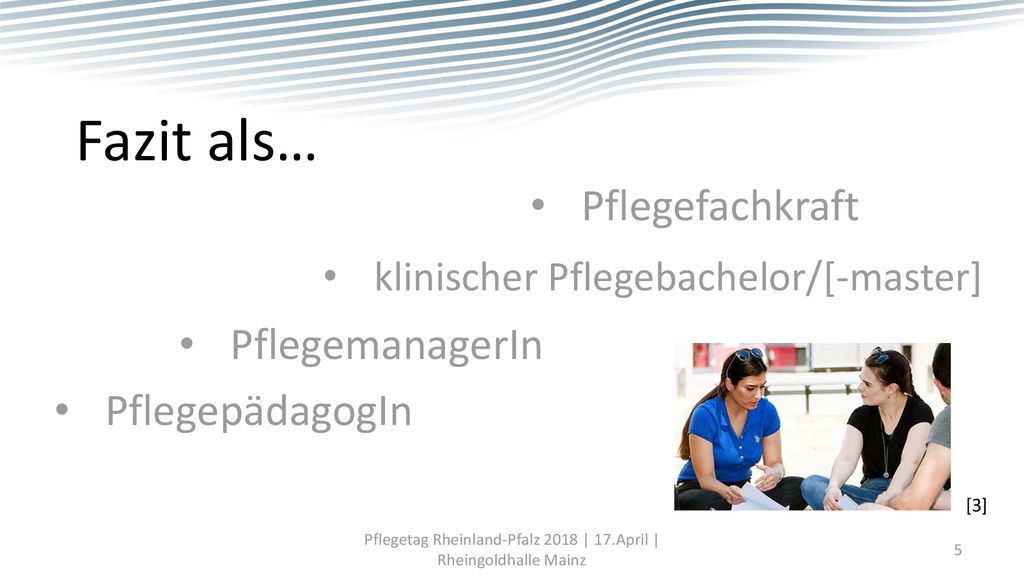 Fazit als…

• Pflegefachkraft

• klinischer Pflegebachelor/[-master]

• PflegemanagerIn

• PflegepädagogIn

[3]

Pflegetag Rheinland-Pfalz 2018 | 17.April | Rheingoldhalle Mainz

5